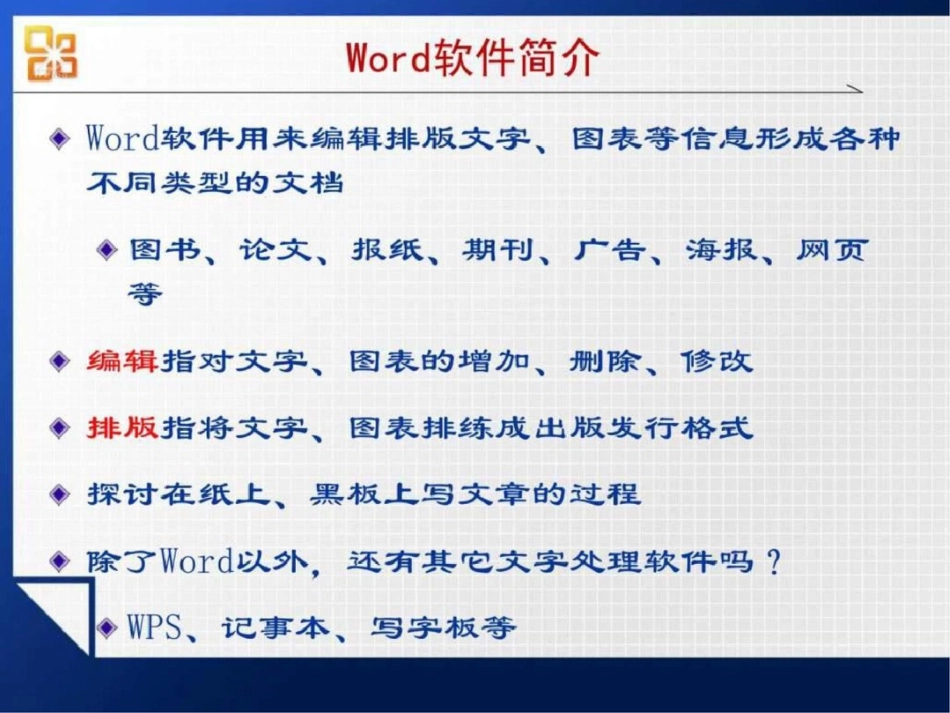 Word软件简介

Word软件用来编辑排版文字、图表等信息形成各种不同类型的文档

图书、论文、报纸、期刊、广告、海报、网页等

编辑指对文字、图表的增加、删除、修改

排版指将文字、图表排练成出版发行格式

探讨在纸上、黑板上写文章的过程

除了Word以外，还有其它文字处理软件吗？

WPS、记事本、写字板等